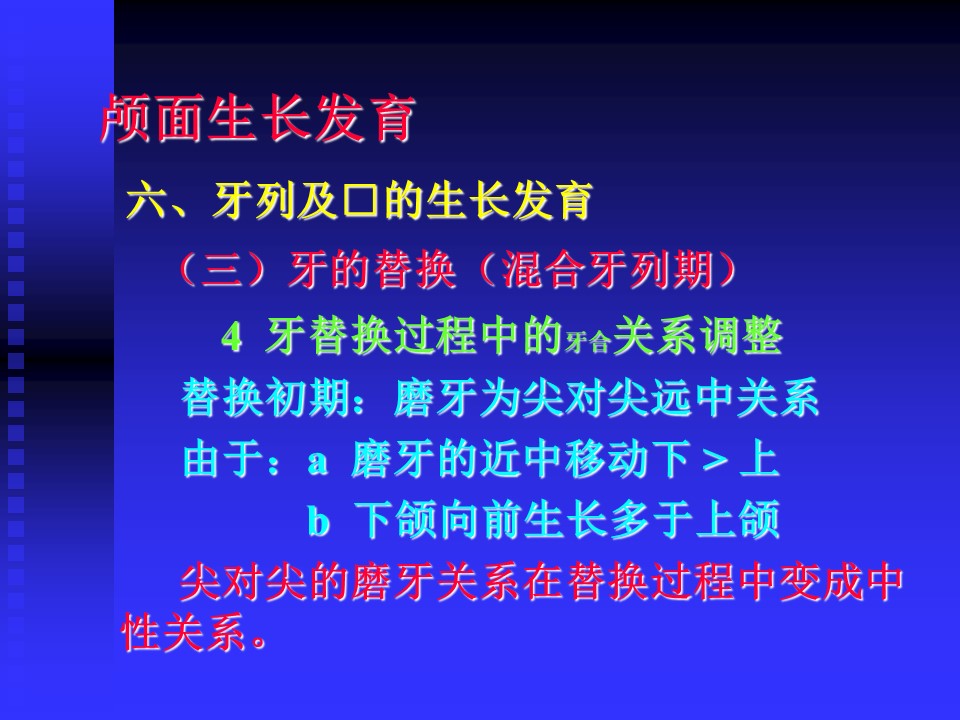 颅面生长发育

六、牙列及口的生长发育

（三）牙的替换（混合牙列期）

4 牙替换过程中的牙合关系调整

替换初期：磨牙为尖对尖远中关系

由于：a 磨牙的近中移动下＞上

b 下颌向前生长多于上颌

尖对尖的磨牙关系在替换过程中变成中性关系。